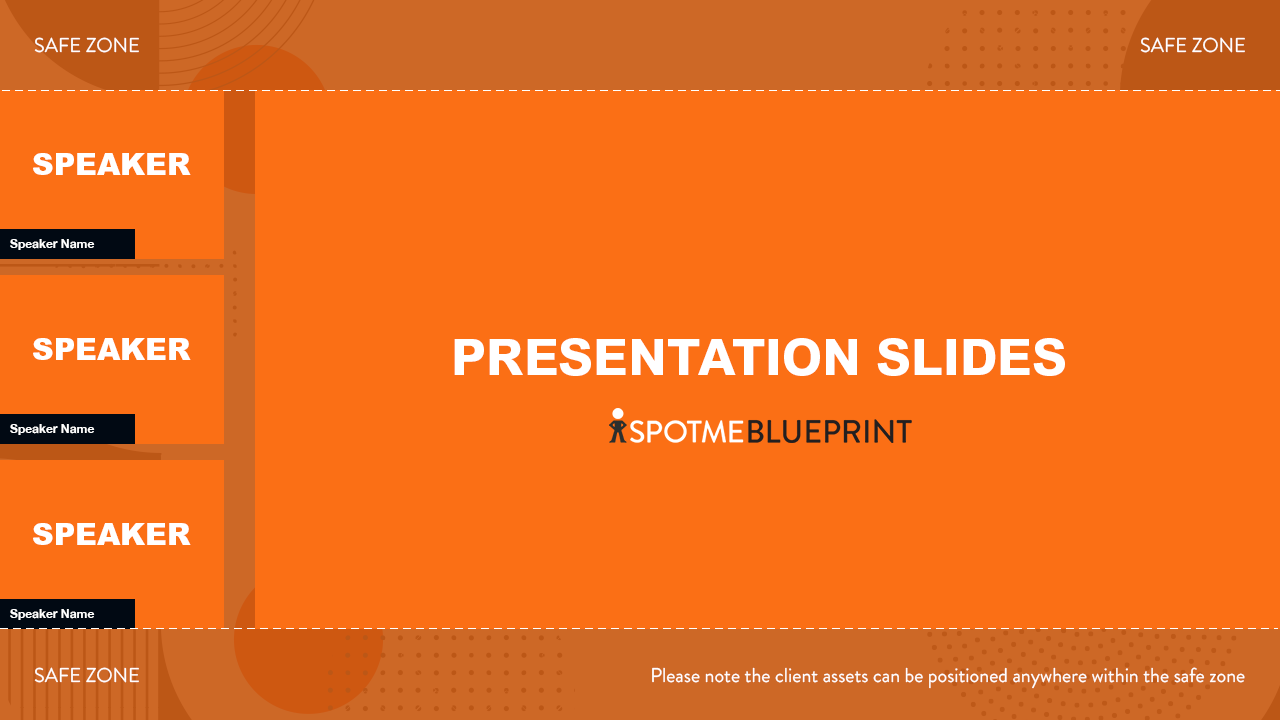 SAFE ZONE

SAFE ZONE

SPEAKER

Speaker Name

SPEAKER

Speaker Name

SPEAKER

Speaker Name

PRESENTATION SLIDES

SPOTMEBLUEPRINT

SAFE ZONE

Please note the client assets can be positioned anywhere within the safe zone